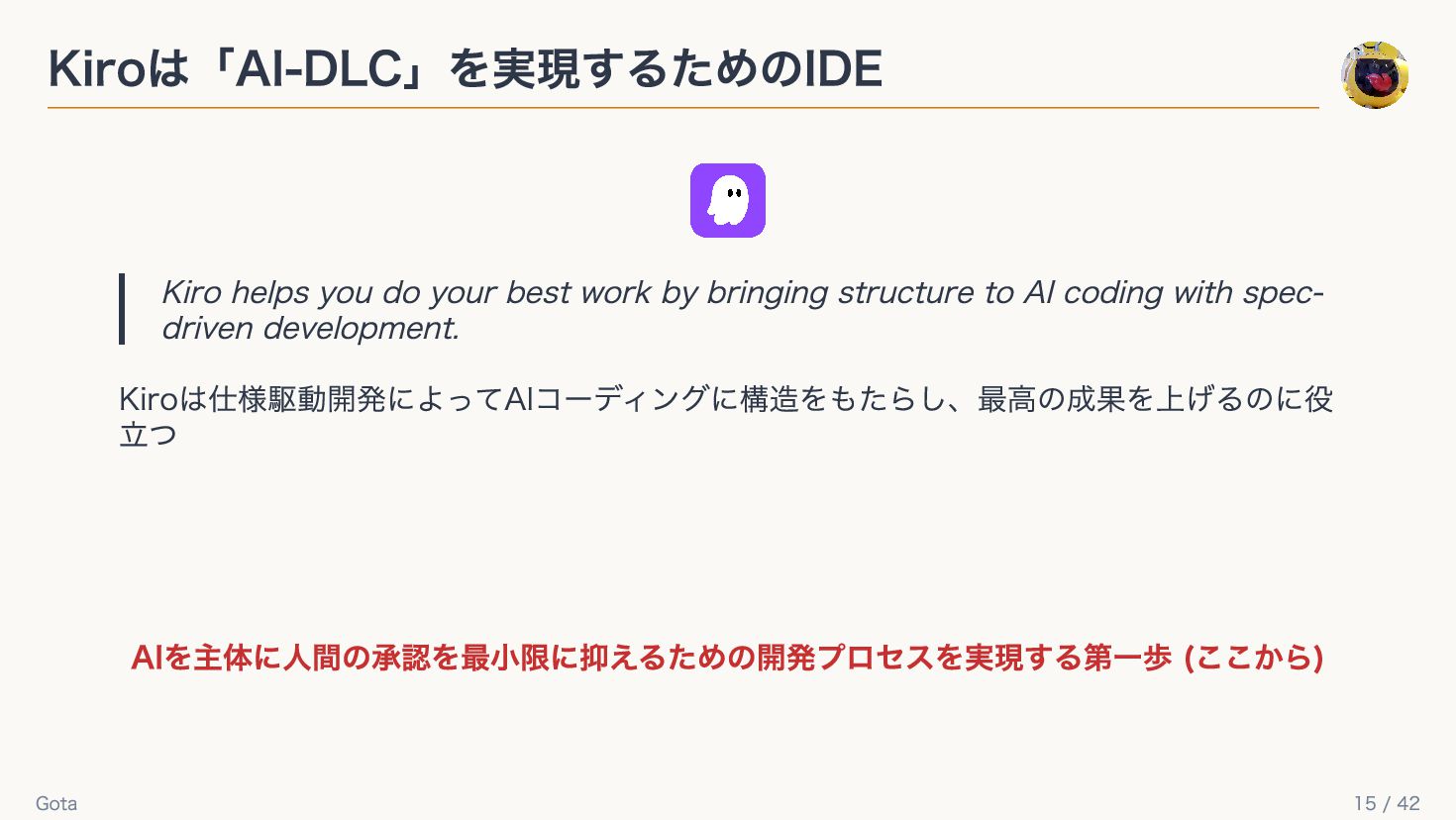 Kiroは「AI-DLC」を実現するためのIDE

Kiro helps you do your best work by bringing structure to AI coding with spec-driven development.

Kiroは仕様駆動開発によってAIコーディングに構造をもたらし、最高の成果を上げるのに役立つ

AIを主体に人間の承認を最小限に抑えるための開発プロセスを実現する第一歩 (ここから)

Gota

15 / 42